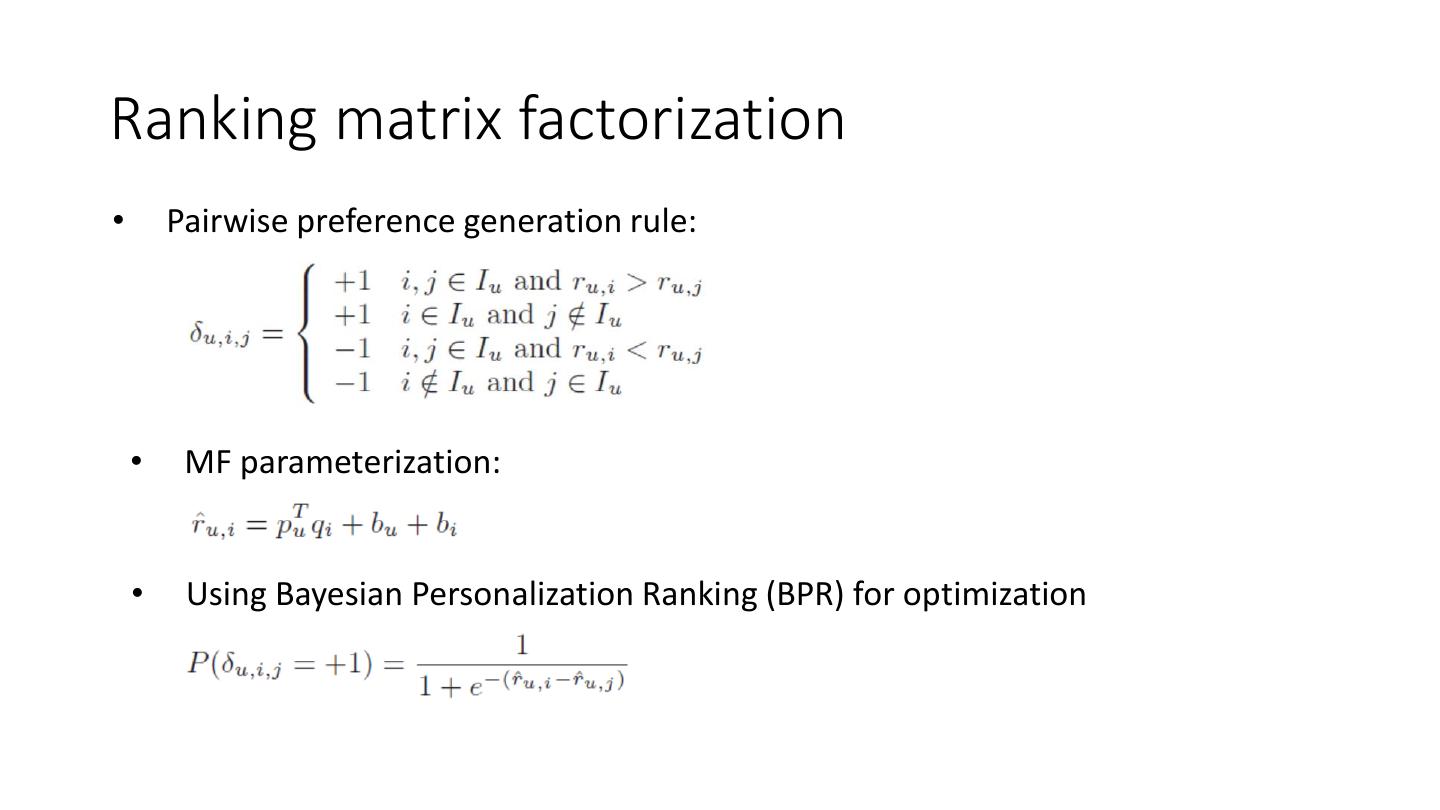 Ranking matrix factorization

• Pairwise preference generation rule:

$\delta_{u,i,j} = \begin{cases} +1 & i,j \in I_u \text{ and } r_{u,i} > r_{u,j} \\ +1 & i \in I_u \text{ and } j \notin I_u \\ -1 & i,j \in I_u \text{ and } r_{u,i} < r_{u,j} \\ -1 & i \notin I_u \text{ and } j \in I_u \end{cases}$

• MF parameterization:

$\hat{r}_{u,i} = p_u^T q_i + b_u + b_i$

• Using Bayesian Personalization Ranking (BPR) for optimization

$P(\delta_{u,i,j} = +1) = \frac{1}{1 + e^{-(\hat{r}_{u,i} - \hat{r}_{u,j})}}$